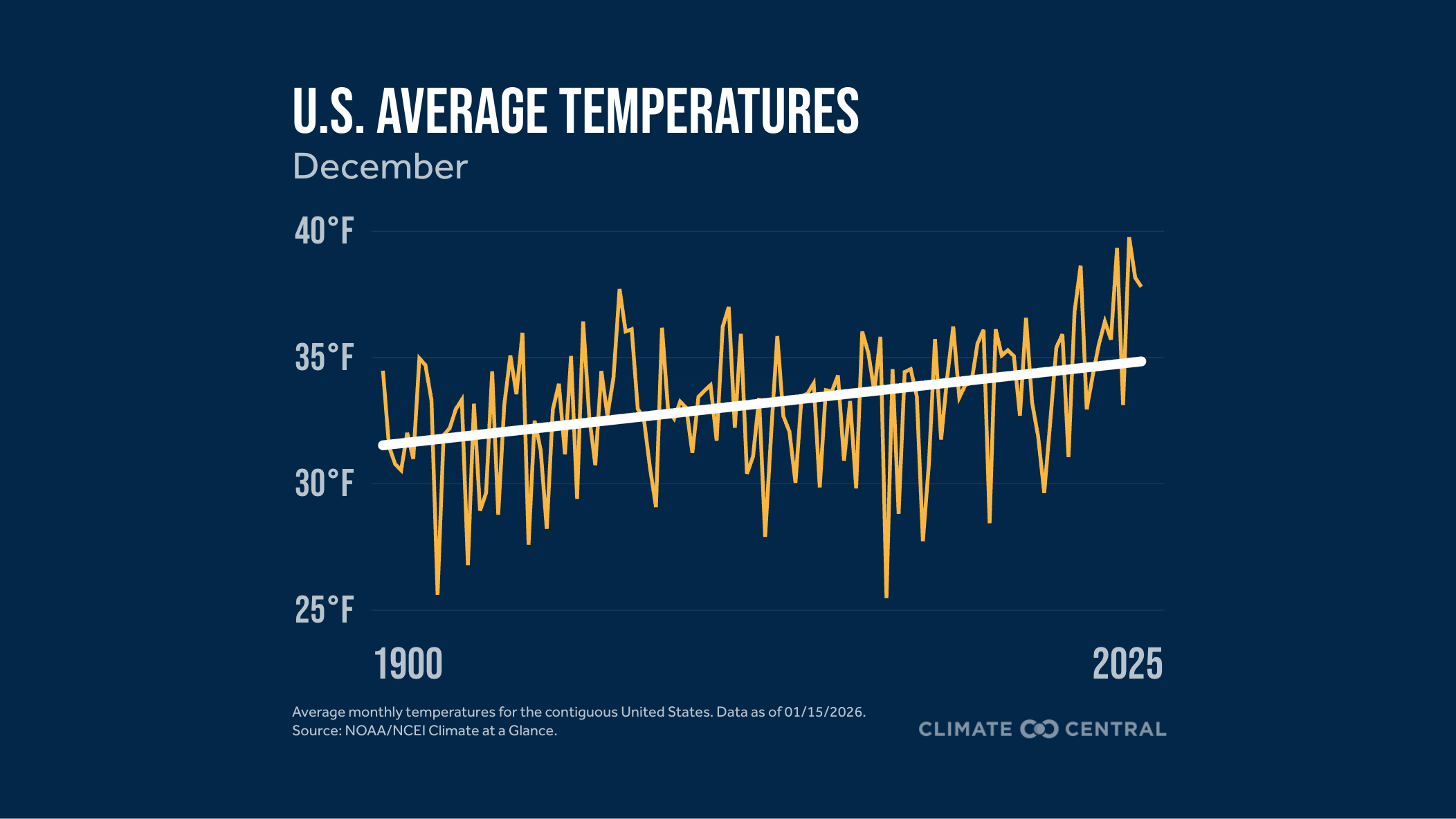 U.S. AVERAGE TEMPERATURES
December

40°F
35°F
30°F
25°F

1900
2025

Average monthly temperatures for the contiguous United States. Data as of 01/15/2026.
Source: NOAA/NCEI Climate at a Glance.

CLIMATE CENTRAL